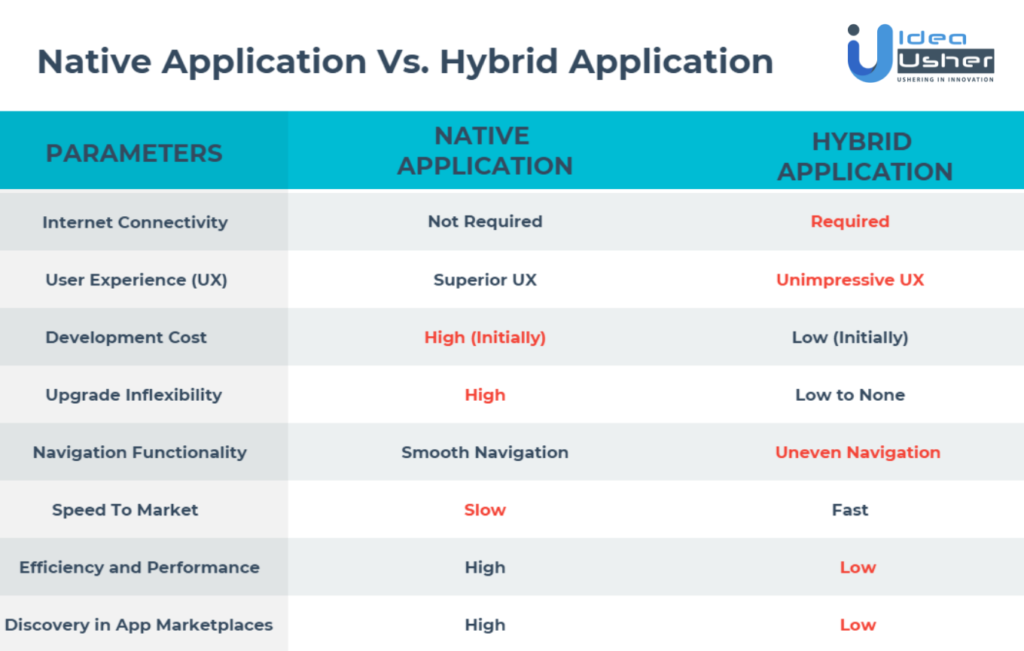 Native Application Vs. Hybrid Application

Idea Usher
USHERING IN INNOVATION

| PARAMETERS | NATIVE APPLICATION | HYBRID APPLICATION |
|---|---|---|
| Internet Connectivity | Not Required | Required |
| User Experience (UX) | Superior UX | Unimpressive UX |
| Development Cost | High (Initially) | Low (Initially) |
| Upgrade Inflexibility | High | Low to None |
| Navigation Functionality | Smooth Navigation | Uneven Navigation |
| Speed To Market | Slow | Fast |
| Efficiency and Performance | High | Low |
| Discovery in App Marketplaces | High | Low |